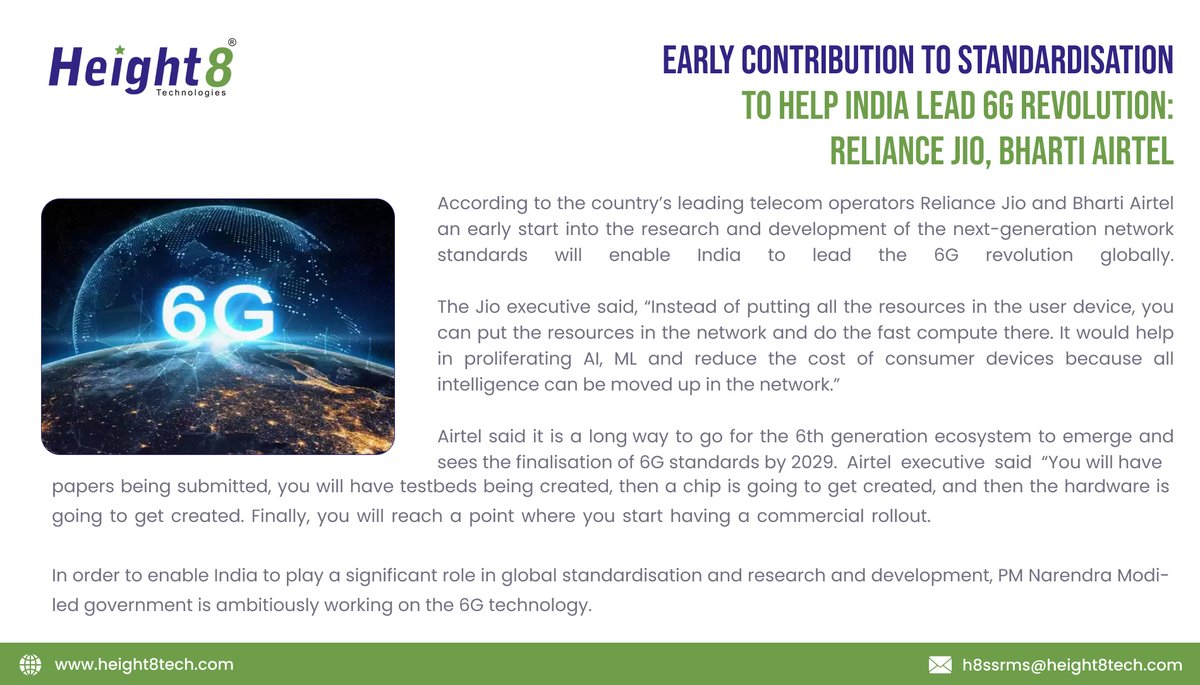 Height8®
Technologies

EARLY CONTRIBUTION TO STANDARDISATION
TO HELP INDIA LEAD 6G REVOLUTION:
RELIANCE JIO, BHARTI AIRTEL

6G

According to the country's leading telecom operators Reliance Jio and Bharti Airtel an early start into the research and development of the next-generation network standards will enable India to lead the 6G revolution globally.

The Jio executive said, "Instead of putting all the resources in the user device, you can put the resources in the network and do the fast compute there. It would help in proliferating AI, ML and reduce the cost of consumer devices because all intelligence can be moved up in the network."

Airtel said it is a long way to go for the 6th generation ecosystem to emerge and sees the finalisation of 6G standards by 2029. Airtel executive said "You will have papers being submitted, you will have testbeds being created, then a chip is going to get created, and then the hardware is going to get created. Finally, you will reach a point where you start having a commercial rollout.

In order to enable India to play a significant role in global standardisation and research and development, PM Narendra Modi-led government is ambitiously working on the 6G technology.

www.height8tech.com

h8ssrms@height8tech.com